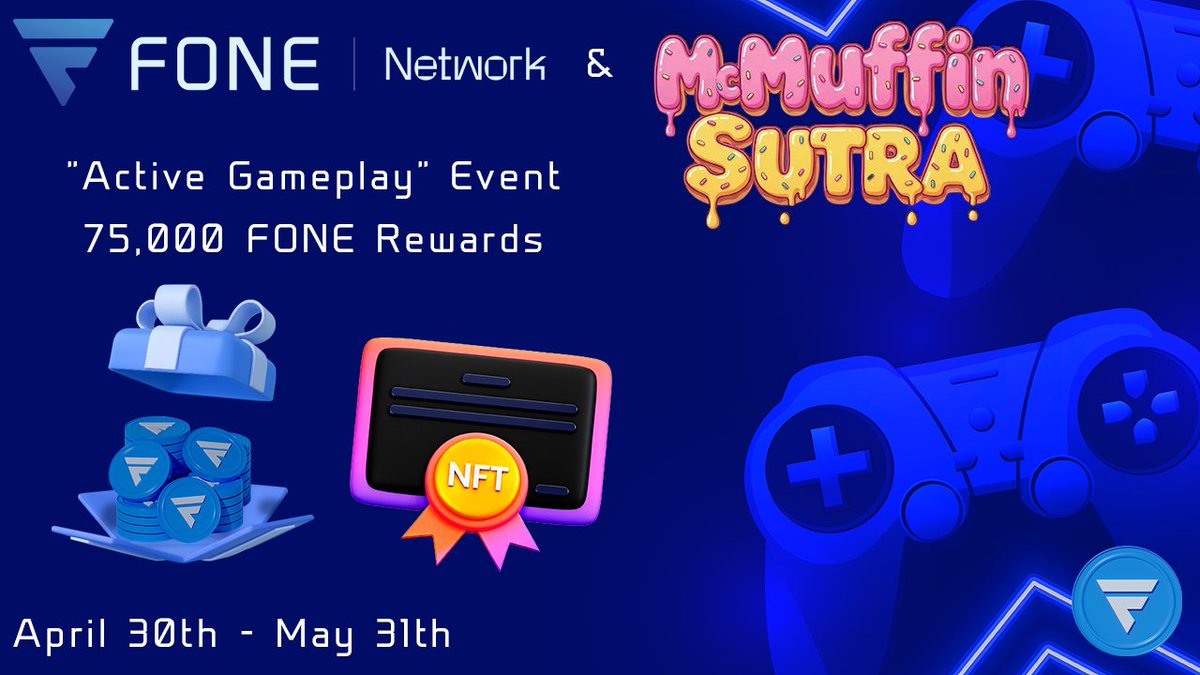 FONE | Network & McMuffin SUTRA

"Active Gameplay" Event
75,000 FONE Rewards

NFT

April 30th - May 31th